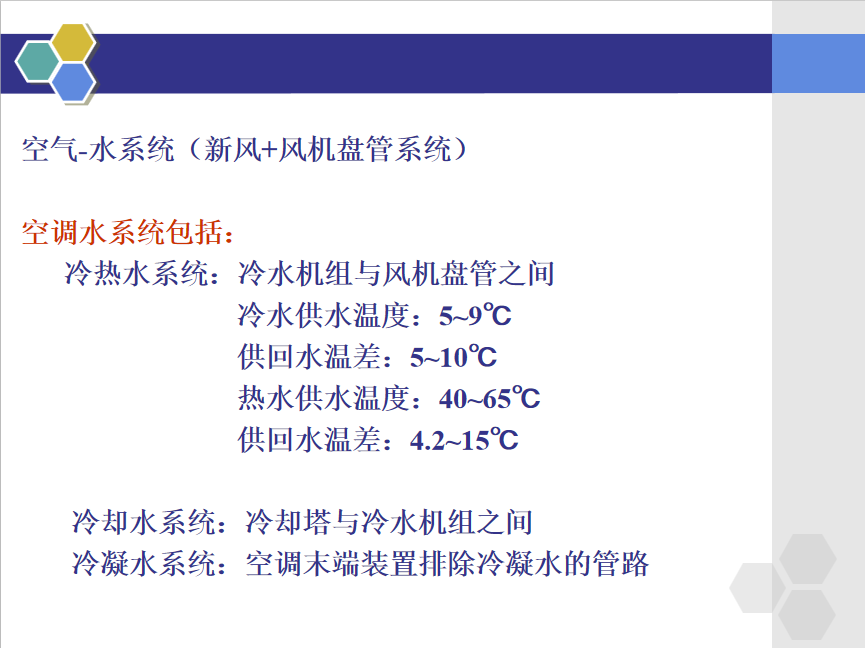 空气-水系统（新风+风机盘管系统）

空调水系统包括：

冷热水系统：冷水机组与风机盘管之间
冷水供水温度：5~9℃
供回水温差：5~10℃
热水供水温度：40~65℃
供回水温差：4.2~15℃

冷却水系统：冷却塔与冷水机组之间
冷凝水系统：空调末端装置排除冷凝水的管路